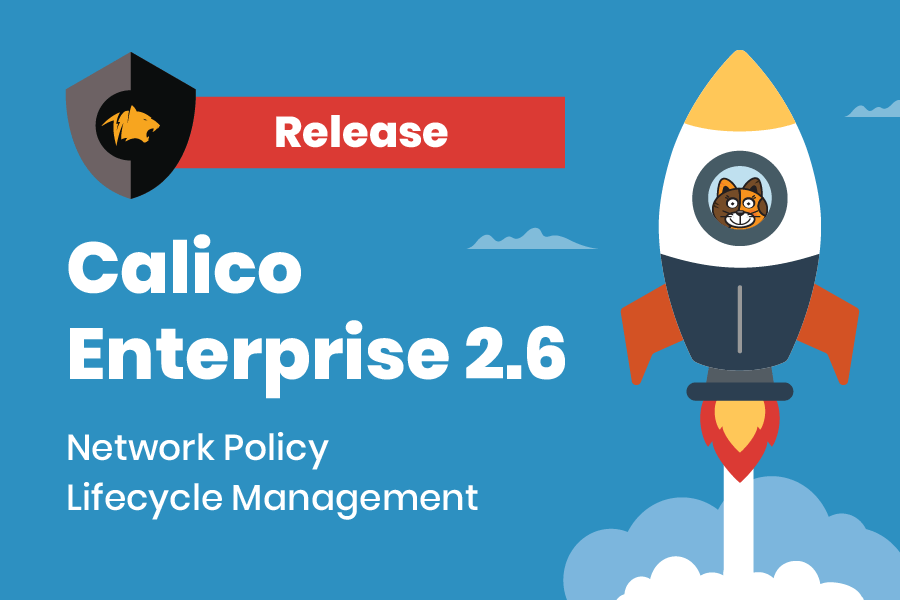 Release

Calico Enterprise 2.6

Network Policy Lifecycle Management